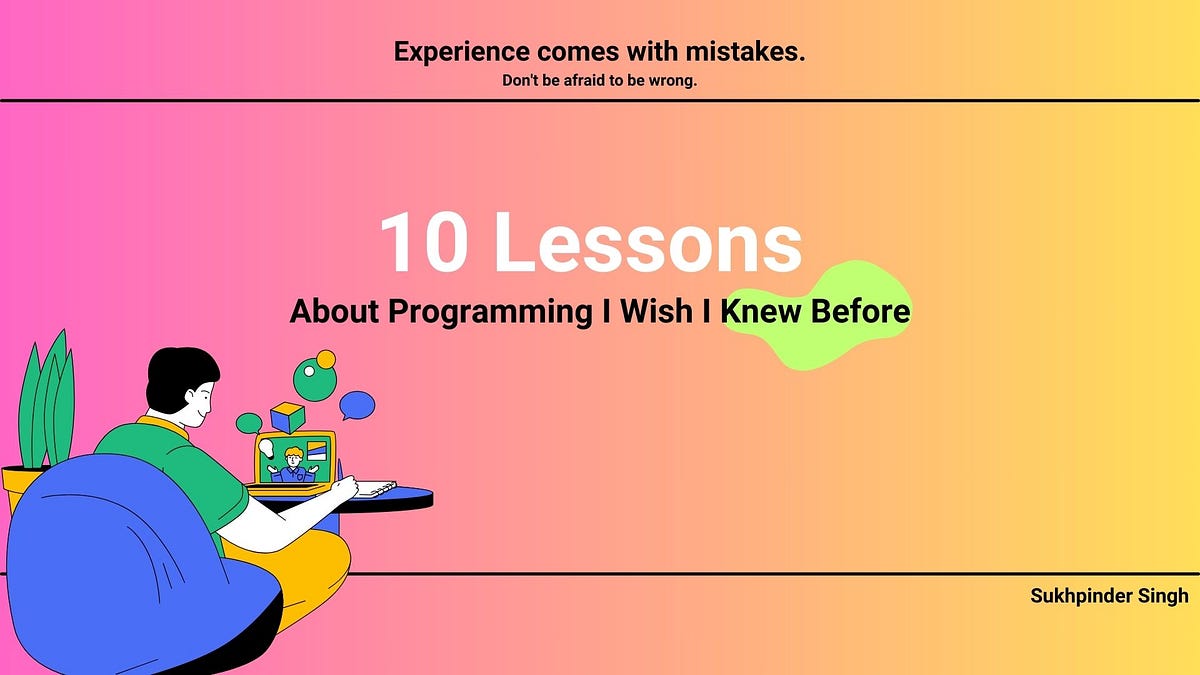 Experience comes with mistakes.
Don't be afraid to be wrong.

10 Lessons
About Programming I Wish I Knew Before

Sukhpinder Singh